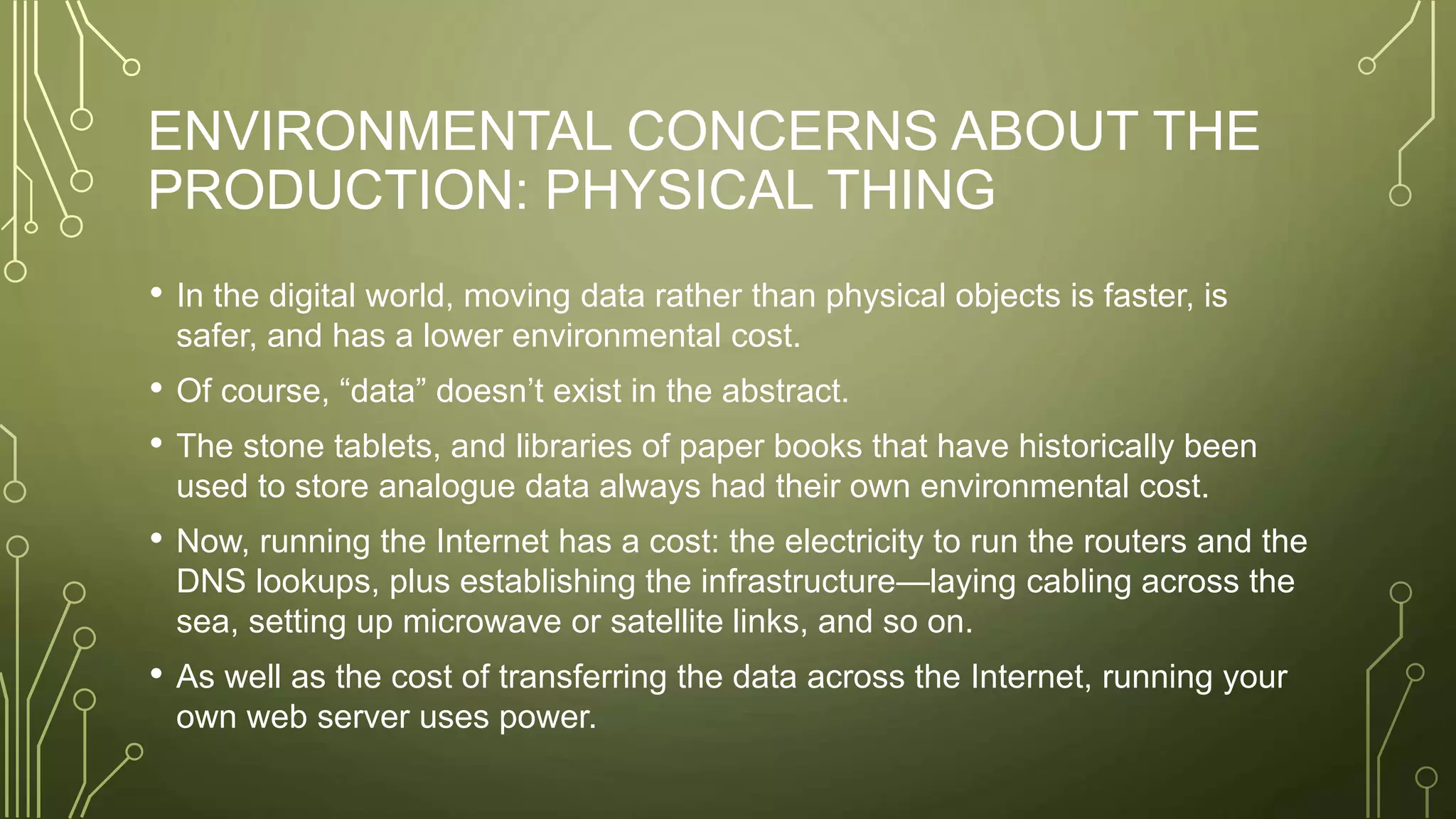 ENVIRONMENTAL CONCERNS ABOUT THE PRODUCTION: PHYSICAL THING

• In the digital world, moving data rather than physical objects is faster, is safer, and has a lower environmental cost.

• Of course, “data” doesn’t exist in the abstract.

• The stone tablets, and libraries of paper books that have historically been used to store analogue data always had their own environmental cost.

• Now, running the Internet has a cost: the electricity to run the routers and the DNS lookups, plus establishing the infrastructure—laying cabling across the sea, setting up microwave or satellite links, and so on.

• As well as the cost of transferring the data across the Internet, running your own web server uses power.